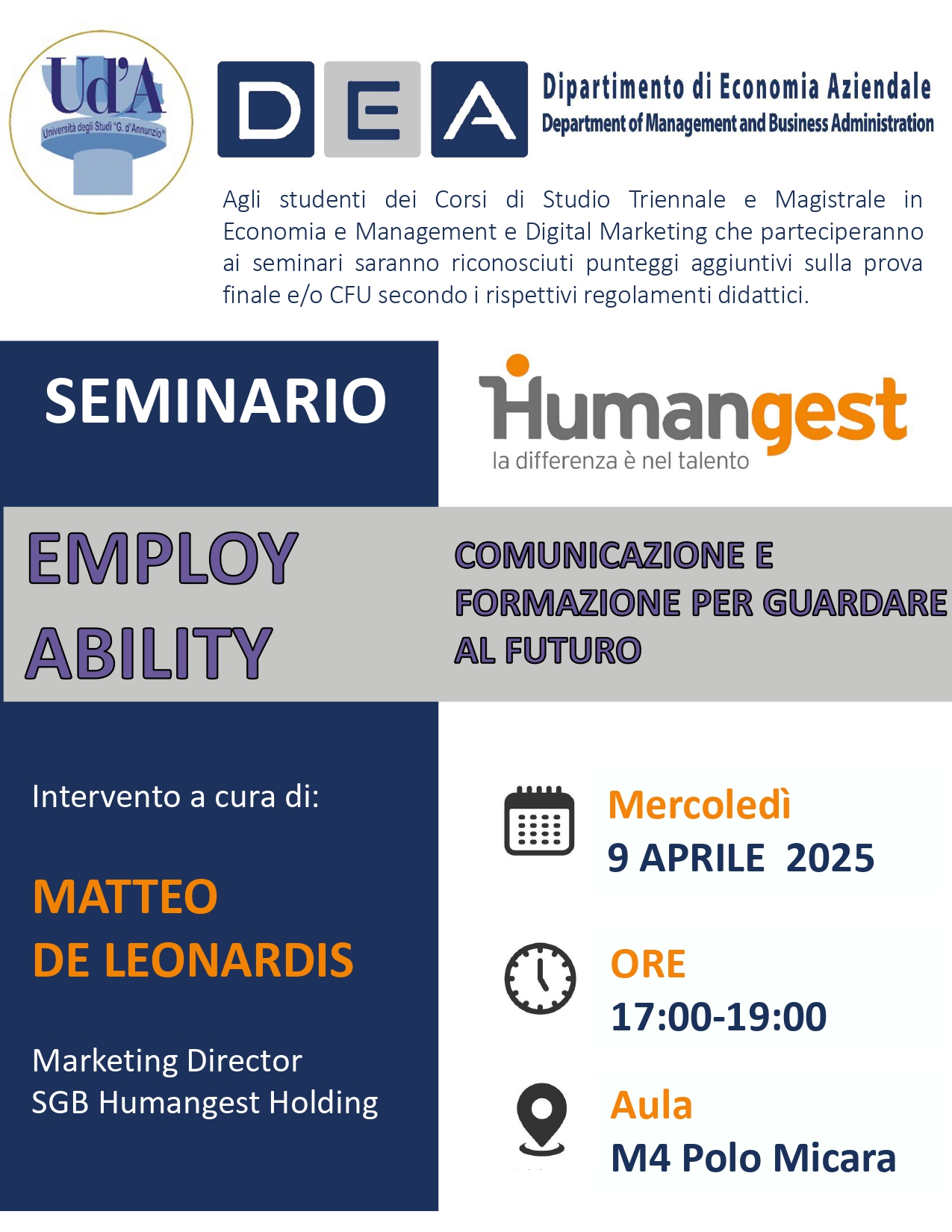 Ud'A
Università degli Studi "G. d'Annunzio"

DEA
Dipartimento di Economia Aziendale
Department of Management and Business Administration

Agli studenti dei Corsi di Studio Triennale e Magistrale in Economia e Management e Digital Marketing che parteciperanno ai seminari saranno riconosciuti punteggi aggiuntivi sulla prova finale e/o CFU secondo i rispettivi regolamenti didattici.

SEMINARIO

Humangest
la differenza è nel talento

EMPLOY ABILITY

COMUNICAZIONE E FORMAZIONE PER GUARDARE AL FUTURO

Intervento a cura di:

MATTEO DE LEONARDIS

Marketing Director
SGB Humangest Holding

Mercoledì
9 APRILE 2025

ORE
17:00-19:00

Aula
M4 Polo Micara